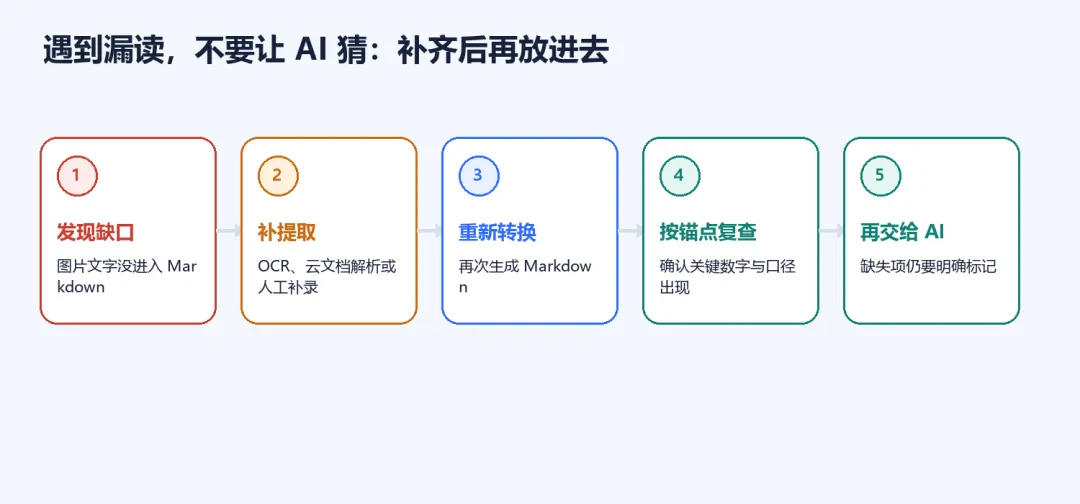 遇到漏读，不要让 AI 猜：补齐后再放进去

1
发现缺口
图片文字没进入 Markdown

2
补提取
OCR、云文档解析或人工补录

3
重新转换
再次生成 Markdown

4
按锚点复查
确认关键数字与口径出现

5
再交给 AI
缺失项仍要明确标记